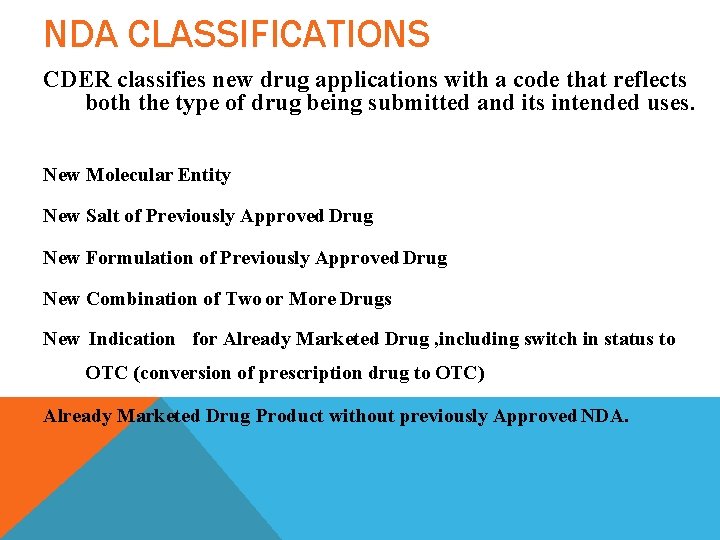 NDA CLASSIFICATIONS

CDER classifies new drug applications with a code that reflects both the type of drug being submitted and its intended uses.

New Molecular Entity

New Salt of Previously Approved Drug

New Formulation of Previously Approved Drug

New Combination of Two or More Drugs

New Indication for Already Marketed Drug ,including switch in status to OTC (conversion of prescription drug to OTC)

Already Marketed Drug Product without previously Approved NDA.